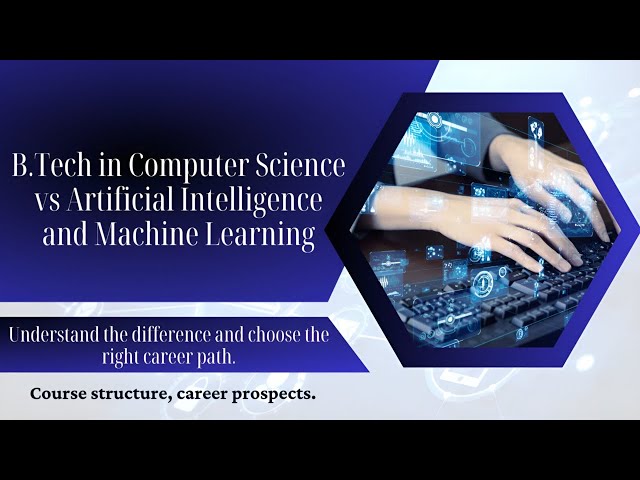 B.Tech in Computer Science vs Artificial Intelligence and Machine Learning

Understand the difference and choose the right career path.

Course structure, career prospects.